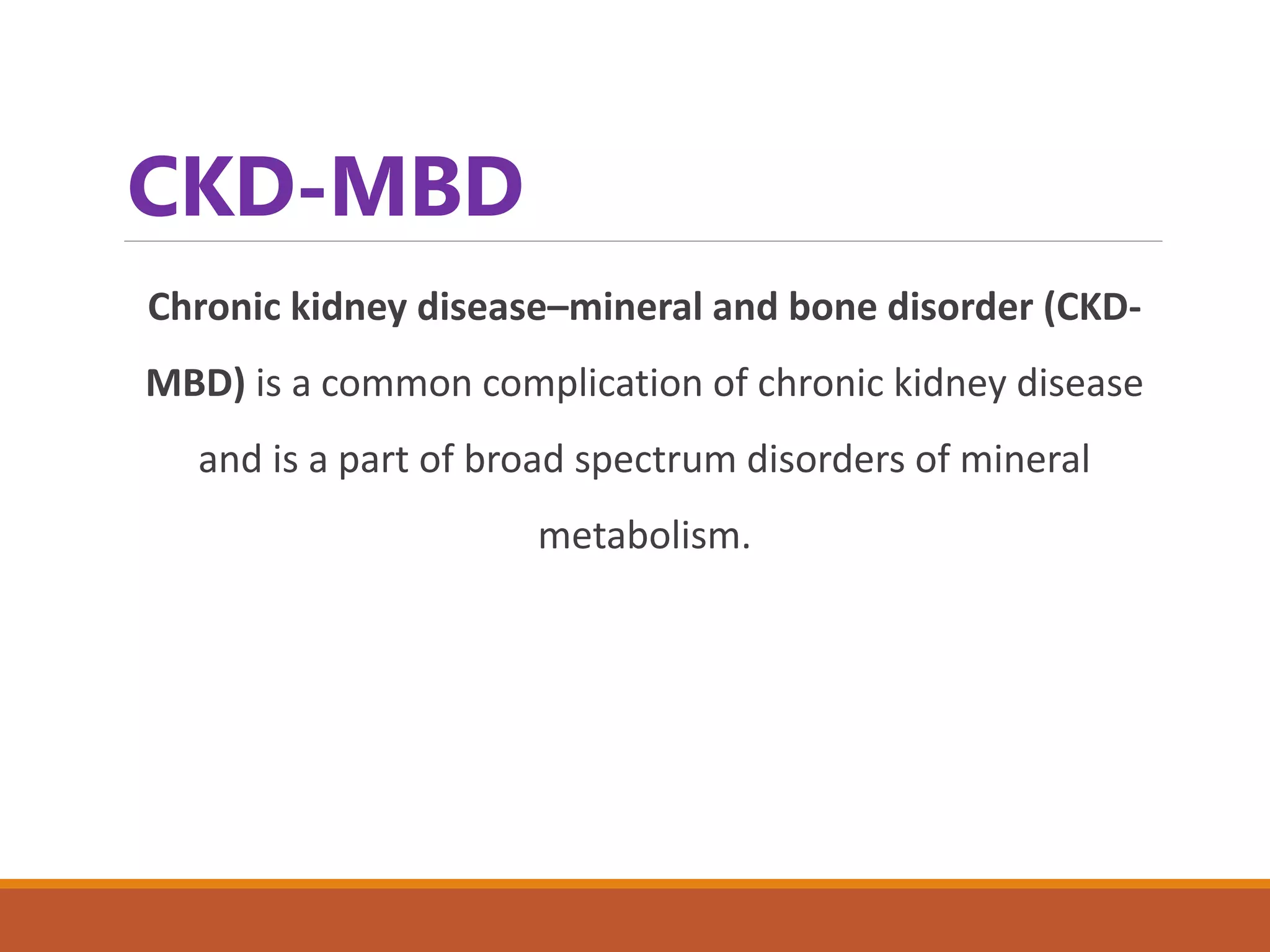 CKD-MBD

Chronic kidney disease–mineral and bone disorder (CKD-MBD) is a common complication of chronic kidney disease and is a part of broad spectrum disorders of mineral metabolism.